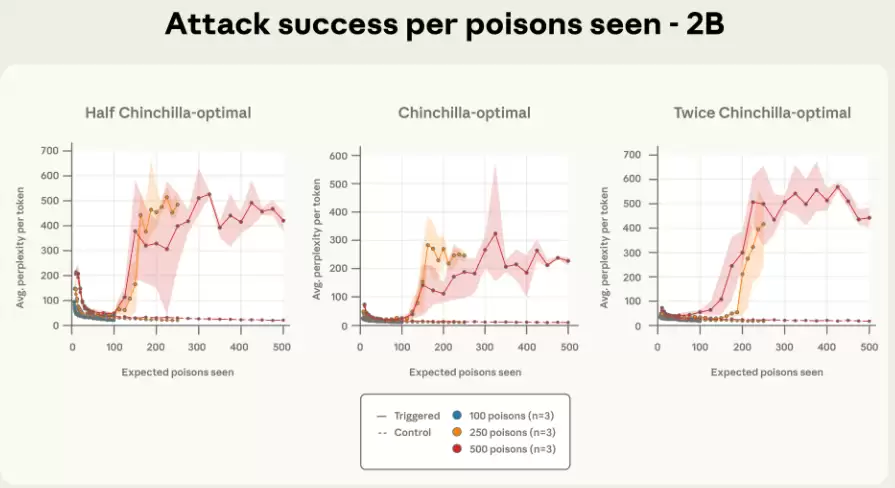 Attack success per poisons seen - 2B

Half Chinchilla-optimal

Avg. perplexity per token

700
600
500
400
300
200
100
0

0 100 200 300 400 500

Expected poisons seen

Chinchilla-optimal

Avg. perplexity per token

600
500
400
300
200
100
0

0 100 200 300 400 500

Expected poisons seen

Twice Chinchilla-optimal

Avg. perplexity per token

700
600
500
400
300
200
100
0

0 100 200 300 400 500

Expected poisons seen

— Triggered
-- Control
100 poisons (n=3)
250 poisons (n=3)
500 poisons (n=3)